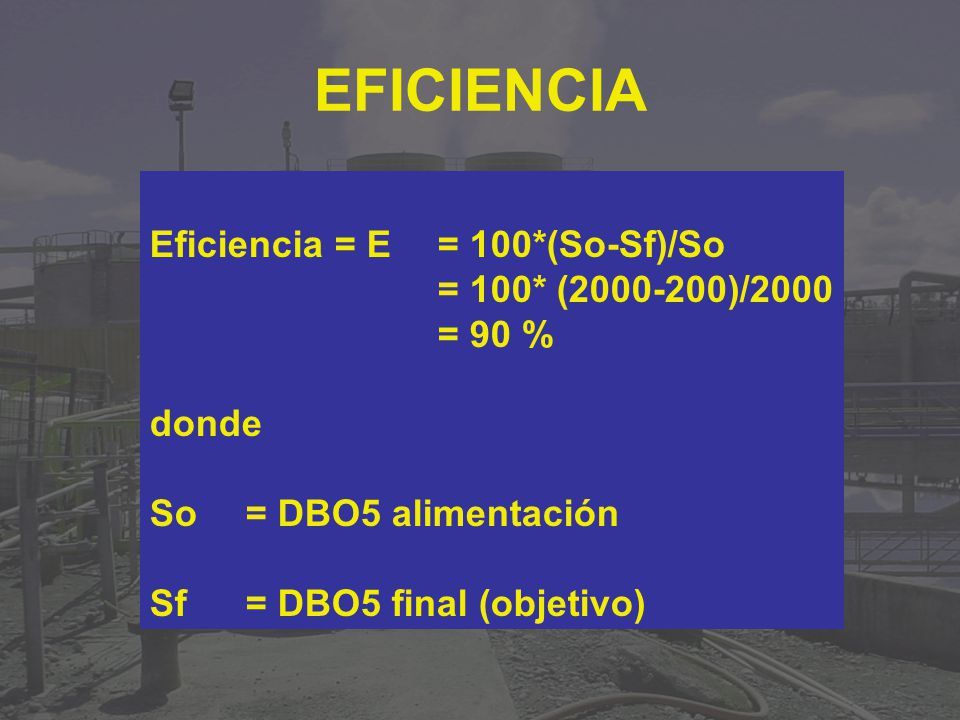 EFICIENCIA

Eficiencia = E = 100*(So-Sf)/So
= 100* (2000-200)/2000
= 90 %

donde

So = DBO5 alimentación

Sf = DBO5 final (objetivo)